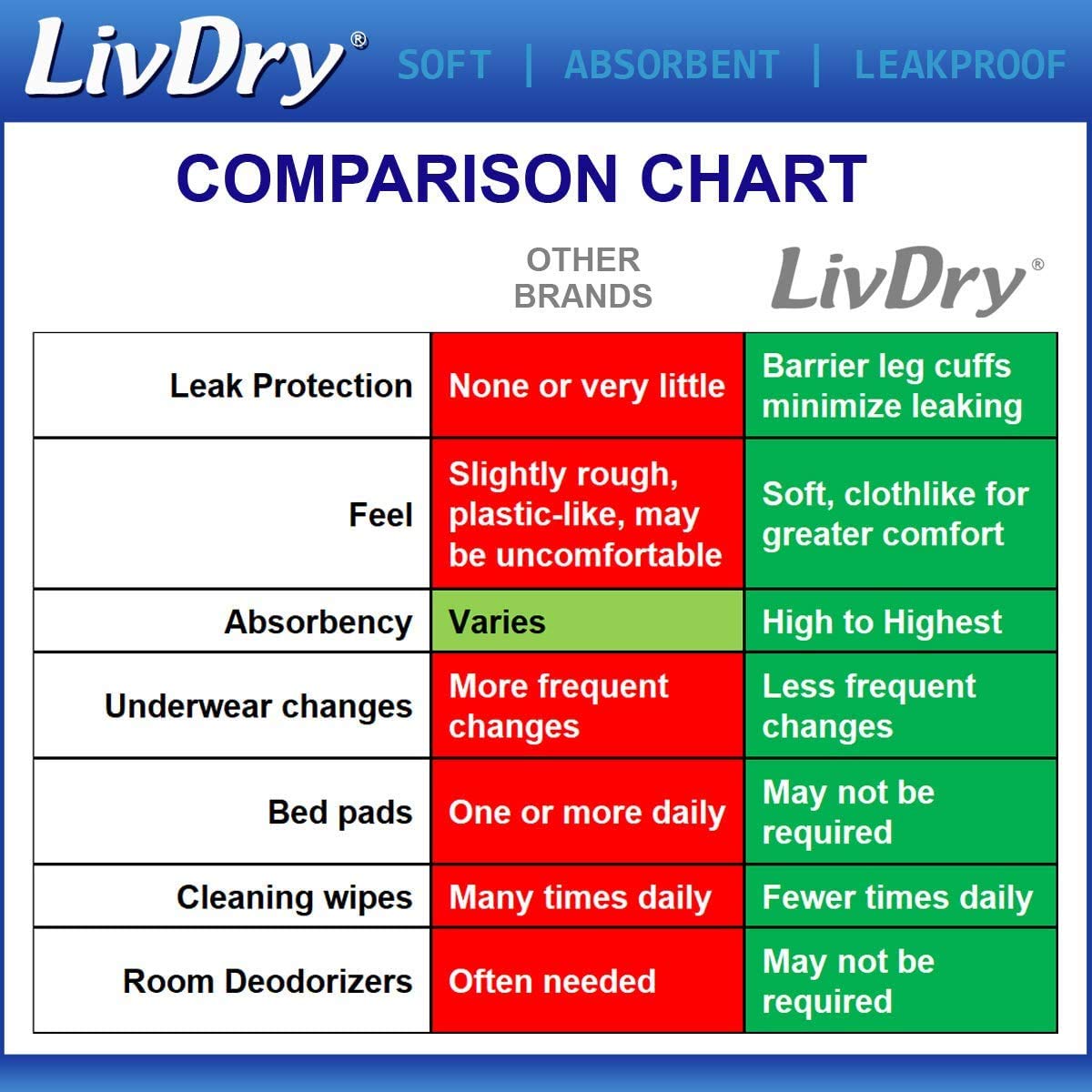 LivDry® SOFT | ABSORBENT | LEAKPROOF

COMPARISON CHART

| | OTHER BRANDS | LivDry® |
|---|---|---|
| Leak Protection | None or very little | Barrier leg cuffs minimize leaking |
| Feel | Slightly rough, plastic-like, may be uncomfortable | Soft, clothlike for greater comfort |
| Absorbency | Varies | High to Highest |
| Underwear changes | More frequent changes | Less frequent changes |
| Bed pads | One or more daily | May not be required |
| Cleaning wipes | Many times daily | Fewer times daily |
| Room Deodorizers | Often needed | May not be required |